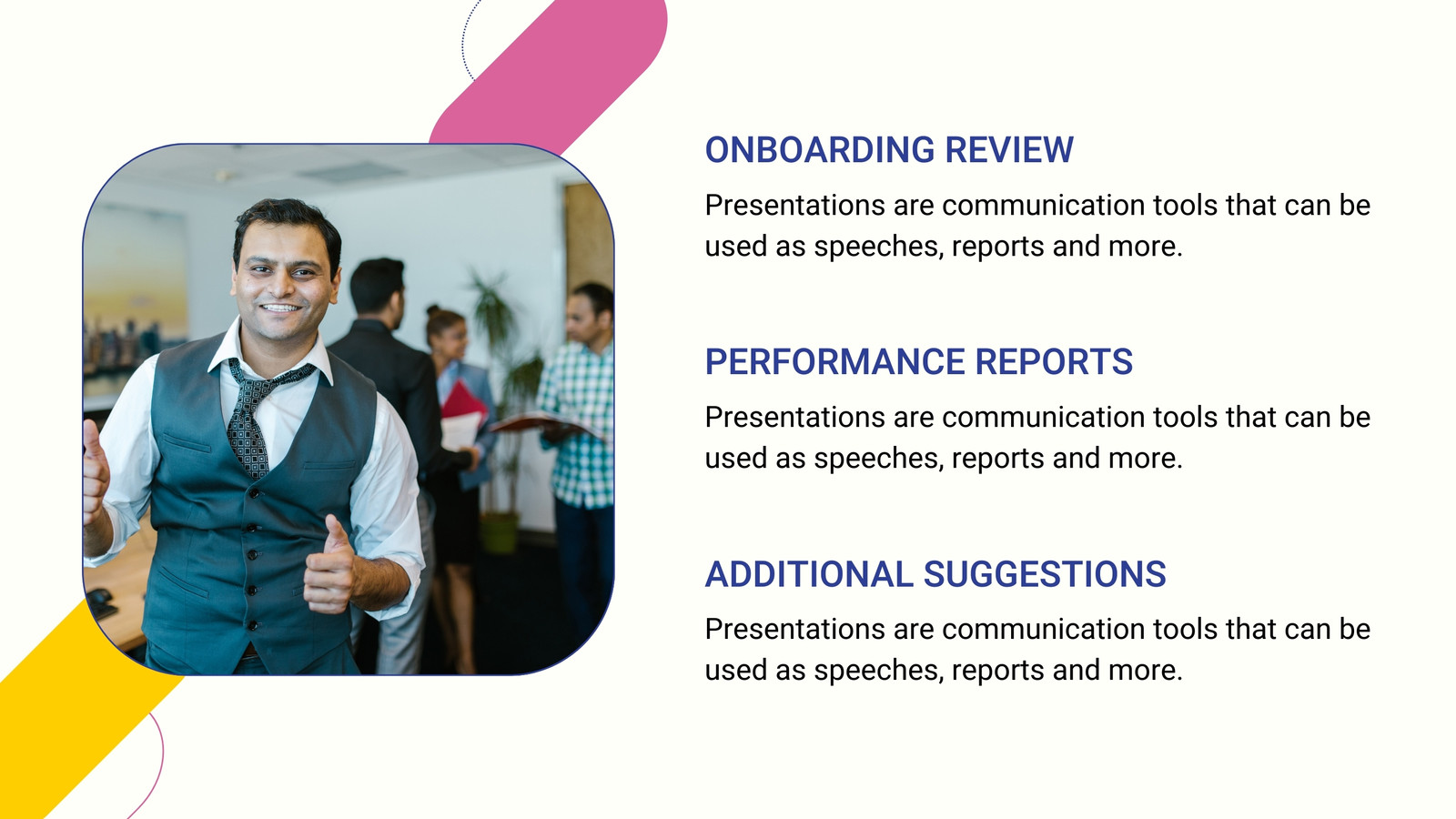 ONBOARDING REVIEW

Presentations are communication tools that can be used as speeches, reports and more.

PERFORMANCE REPORTS

Presentations are communication tools that can be used as speeches, reports and more.

ADDITIONAL SUGGESTIONS

Presentations are communication tools that can be used as speeches, reports and more.